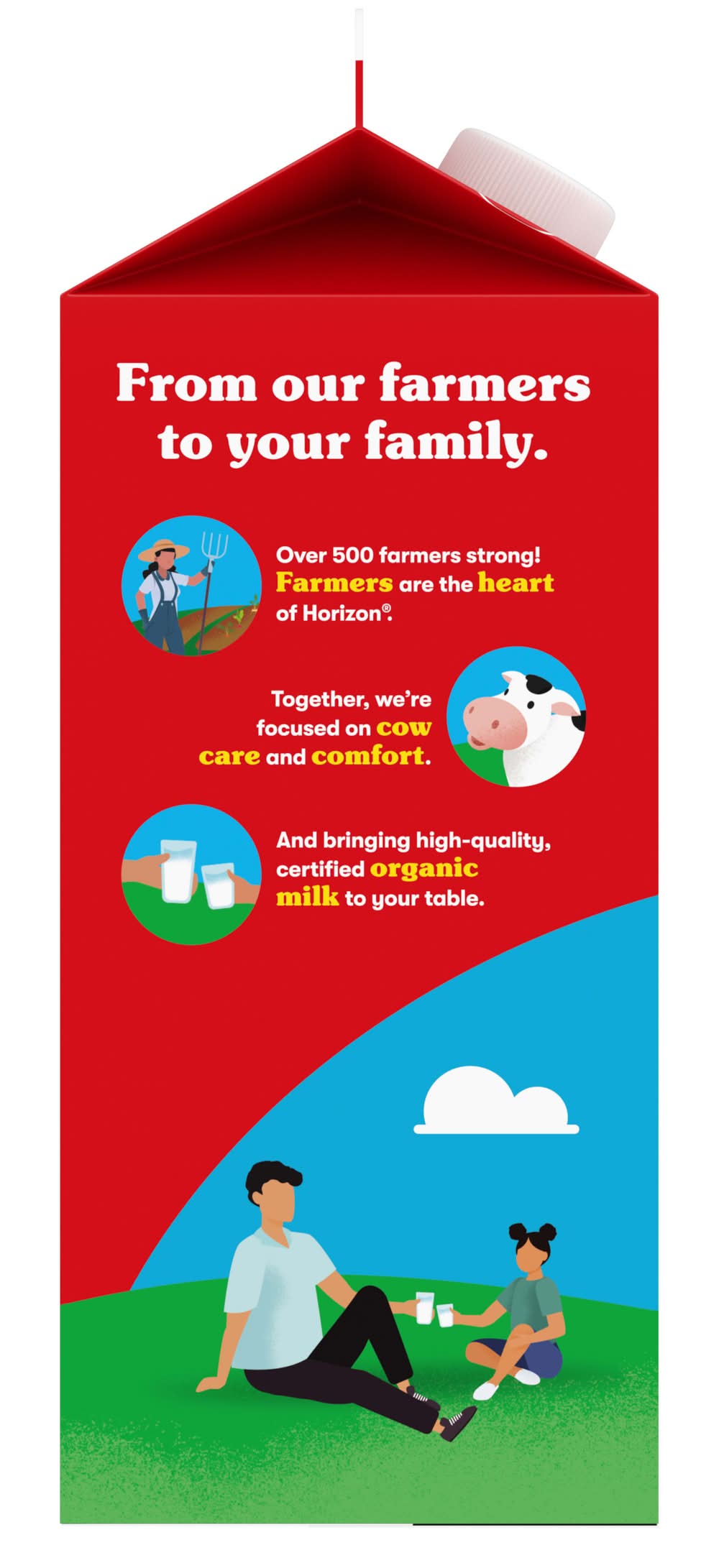 From our farmers to your family.

Over 500 farmers strong! Farmers are the heart of Horizon®.

Together, we're focused on cow care and comfort.

And bringing high-quality, certified organic milk to your table.